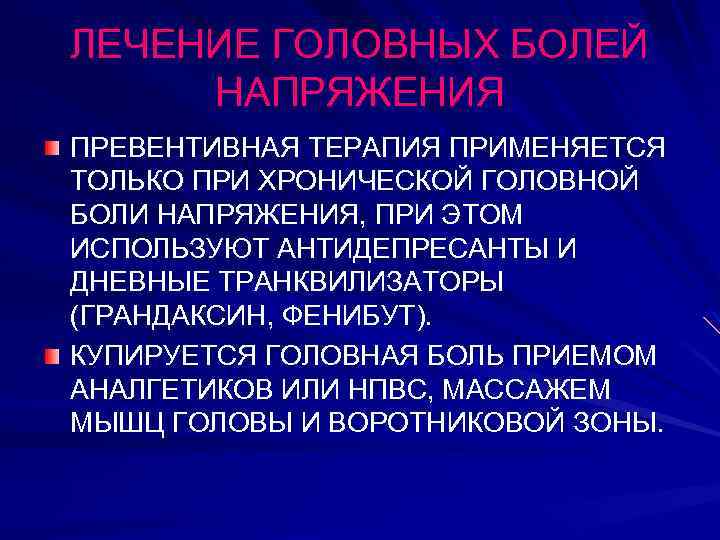 ЛЕЧЕНИЕ ГОЛОВНЫХ БОЛЕЙ НАПРЯЖЕНИЯ

ПРЕВЕНТИВНАЯ ТЕРАПИЯ ПРИМЕНЯЕТСЯ ТОЛЬКО ПРИ ХРОНИЧЕСКОЙ ГОЛОВНОЙ БОЛИ НАПРЯЖЕНИЯ, ПРИ ЭТОМ ИСПОЛЬЗУЮТ АНТИДЕПРЕСАНТЫ И ДНЕВНЫЕ ТРАНКВИЛИЗАТОРЫ (ГРАНДАКСИН, ФЕНИБУТ).

КУПИРУЕТСЯ ГОЛОВНАЯ БОЛЬ ПРИЕМОМ АНАЛГЕТИКОВ ИЛИ НПВС, МАССАЖЕМ МЫШЦ ГОЛОВЫ И ВОРОТНИКОВОЙ ЗОНЫ.